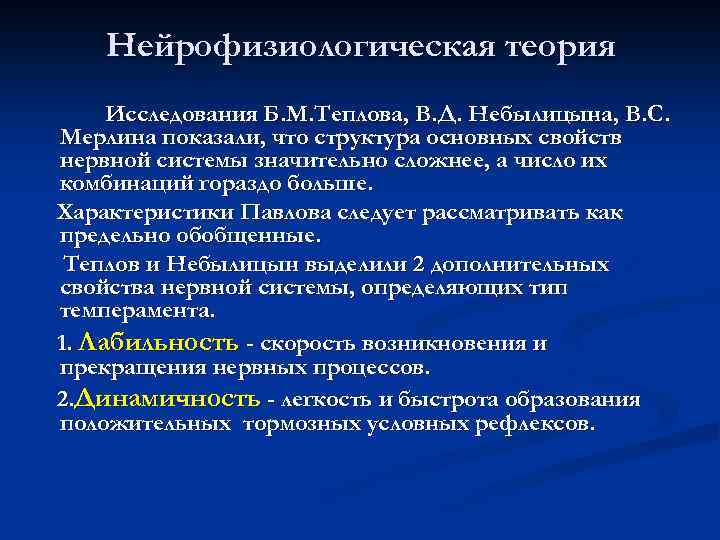 Нейрофизиологическая теория

Исследования Б.М.Теплова, В.Д. Небылицына, В.С. Мерлина показали, что структура основных свойств нервной системы значительно сложнее, а число их комбинаций гораздо больше.

Характеристики Павлова следует рассматривать как предельно обобщенные.

Теплов и Небылицын выделили 2 дополнительных свойства нервной системы, определяющих тип темперамента.

1. Лабильность - скорость возникновения и прекращения нервных процессов.

2.Динамичность - легкость и быстрота образования положительных тормозных условных рефлексов.